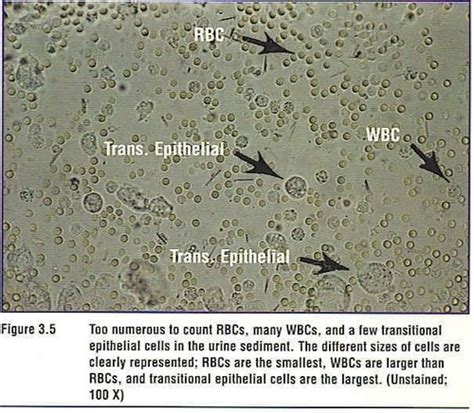 RBC

WBC

Trans. Epithelial

Trans. Epithelial

Figure 3.5 Too numerous to count RBCs, many WBCs, and a few transitional epithelial cells in the urine sediment. The different sizes of cells are clearly represented; RBCs are the smallest, WBCs are larger than RBCs, and transitional epithelial cells are the largest. (Unstained; 100 X)